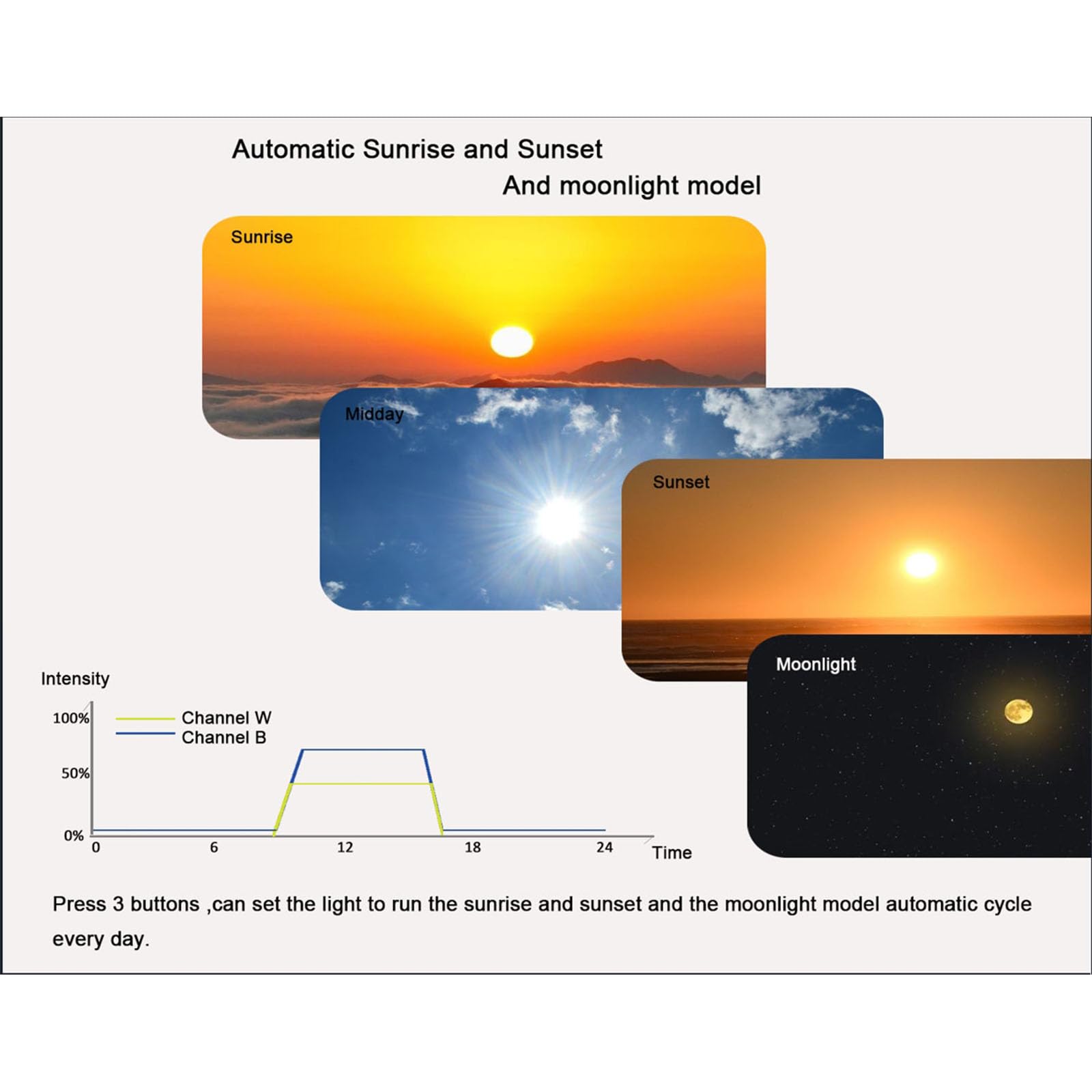 Automatic Sunrise and Sunset
And moonlight model

Sunrise

Midday

Sunset

Moonlight

Intensity

100%
50%
0%

Channel W
Channel B

0 6 12 18 24 Time

Press 3 buttons ,can set the light to run the sunrise and sunset and the moonlight model automatic cycle every day.